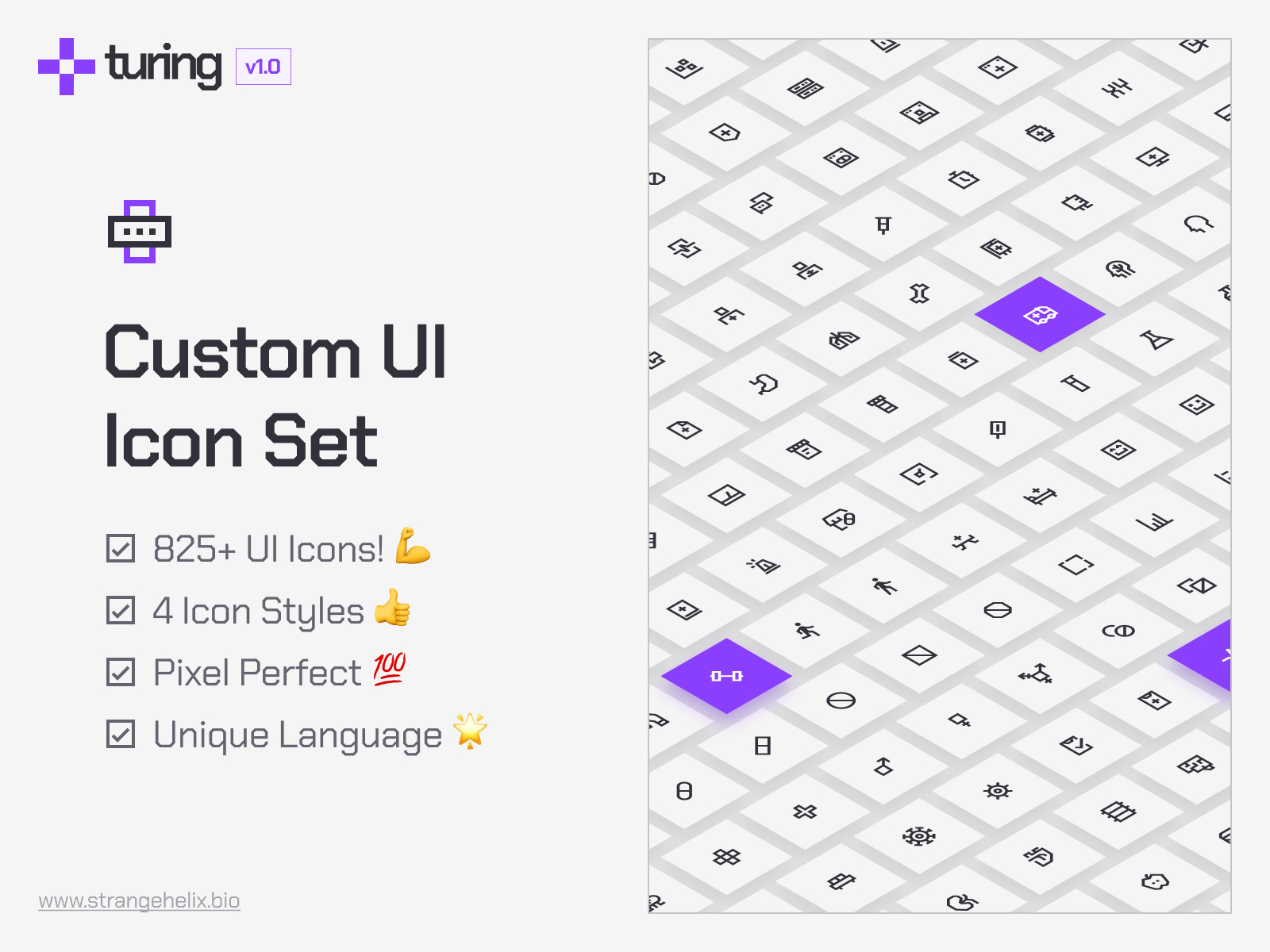 turing v1.0

Custom UI Icon Set

☑ 825+ UI Icons! 💪
☑ 4 Icon Styles 👍
☑ Pixel Perfect 💯
☑ Unique Language 🌟

www.strangehelix.bio